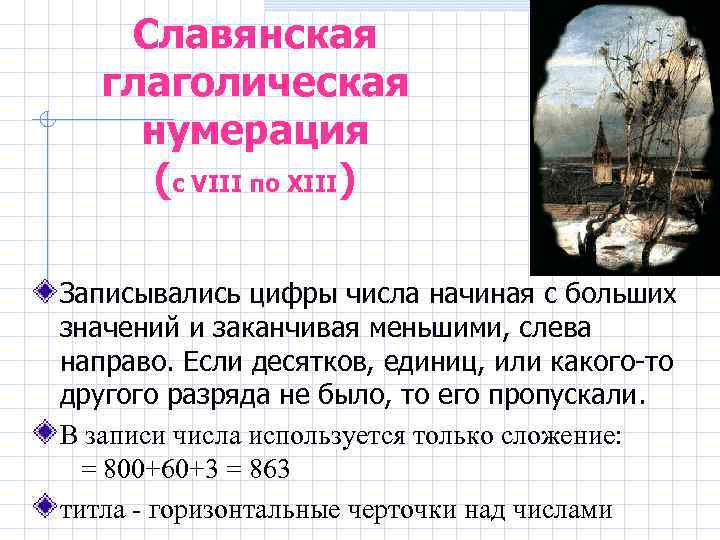 Славянская глаголическая нумерация (с VIII по XIII)

Записывались цифры числа начиная с больших значений и заканчивая меньшими, слева направо. Если десятков, единиц, или какого-то другого разряда не было, то его пропускали.

В записи числа используется только сложение:
= 800+60+3 = 863

титла - горизонтальные черточки над числами